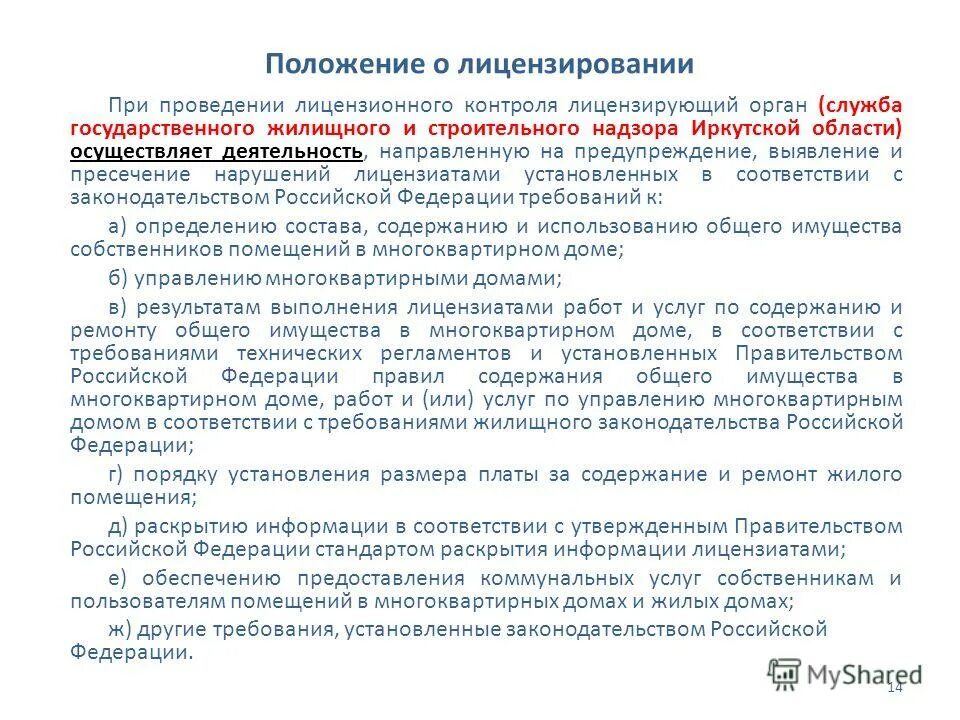 Положение о лицензировании

При проведении лицензионного контроля лицензирующий орган (служба государственного жилищного и строительного надзора Иркутской области) осуществляет деятельность, направленную на предупреждение, выявление и пресечение нарушений лицензиатами установленных в соответствии с законодательством Российской Федерации требований к:

а) определению состава, содержанию и использованию общего имущества собственников помещений в многоквартирном доме;

б) управлению многоквартирными домами;

в) результатам выполнения лицензиатами работ и услуг по содержанию и ремонту общего имущества в многоквартирном доме, в соответствии с требованиями технических регламентов и установленных Правительством Российской Федерации правил содержания общего имущества в многоквартирном доме, работ и (или) услуг по управлению многоквартирным домом в соответствии с требованиями жилищного законодательства Российской Федерации;

г) порядку установления размера платы за содержание и ремонт жилого помещения;

д) раскрытию информации в соответствии с утвержденным Правительством Российской Федерации стандартом раскрытия информации лицензиатами;

е) обеспечению предоставления коммунальных услуг собственникам и пользователям помещений в многоквартирных домах и жилых домах;

ж) другие требования, установленные законодательством Российской Федерации.

MyShared

14